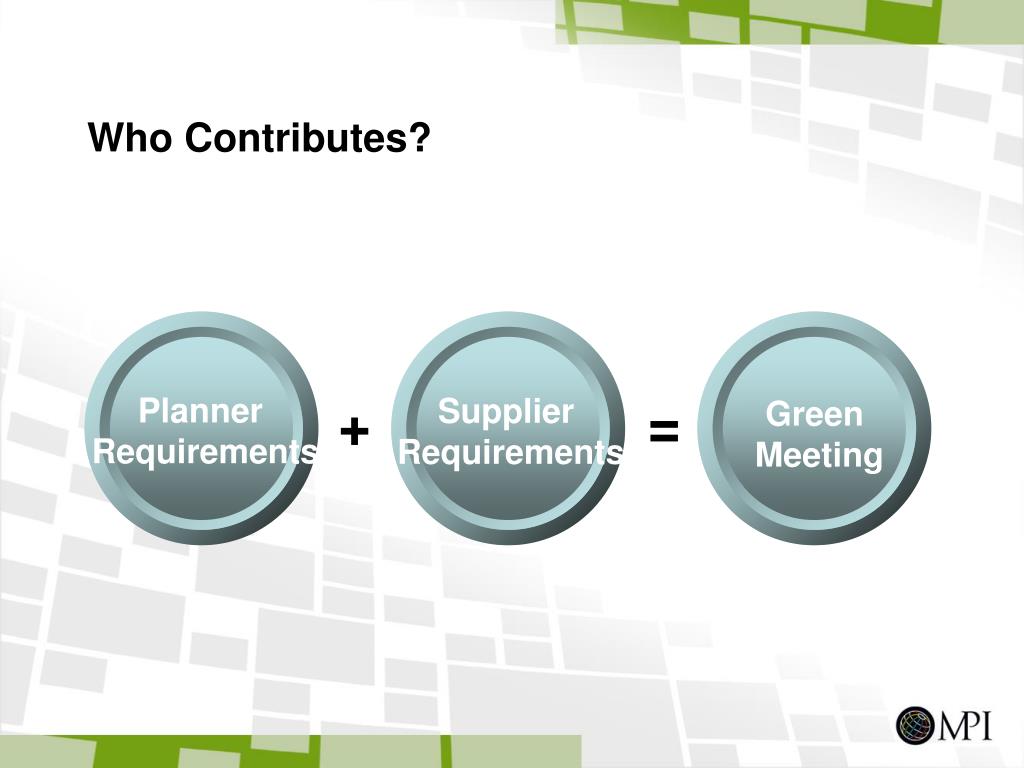 Who Contributes?

Planner Requirements

+

Supplier Requirements

=

Green Meeting

MPI